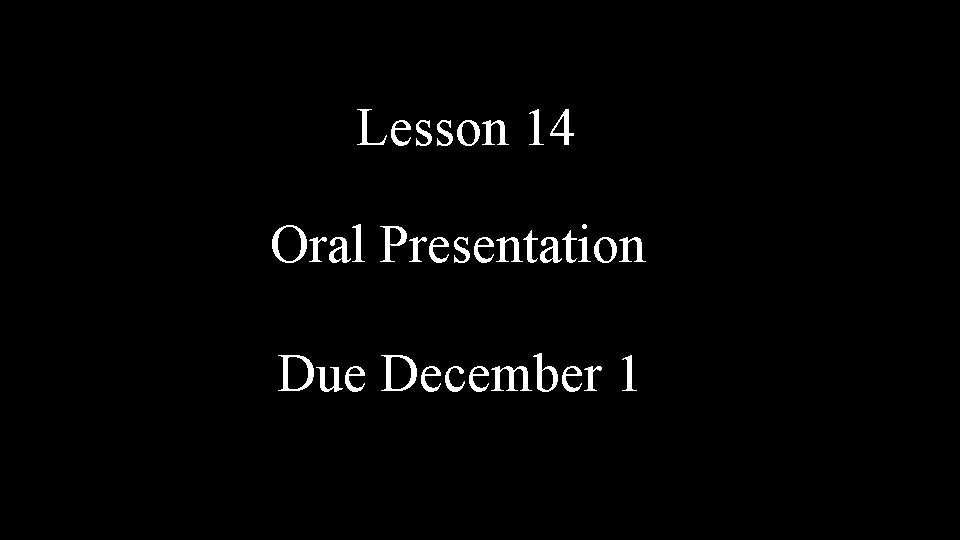 Lesson 14

Oral Presentation

Due December 1